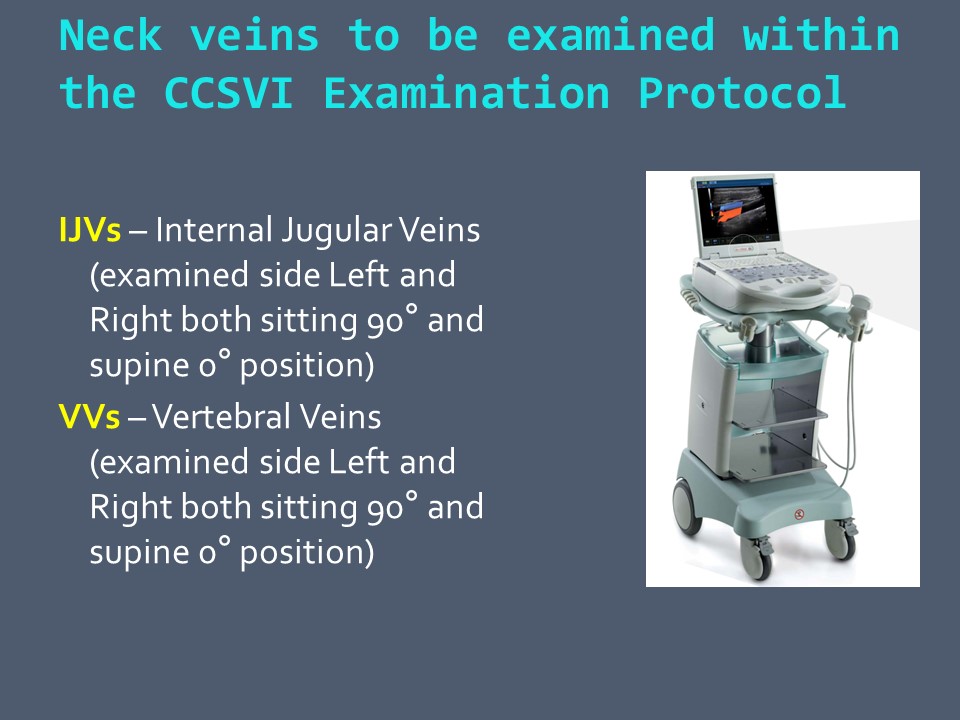 Neck veins to be examined within the CCSVI Examination Protocol

IJVs – Internal Jugular Veins (examined side Left and Right both sitting 90° and supine 0° position)

VVs – Vertebral Veins (examined side Left and Right both sitting 90° and supine 0° position)